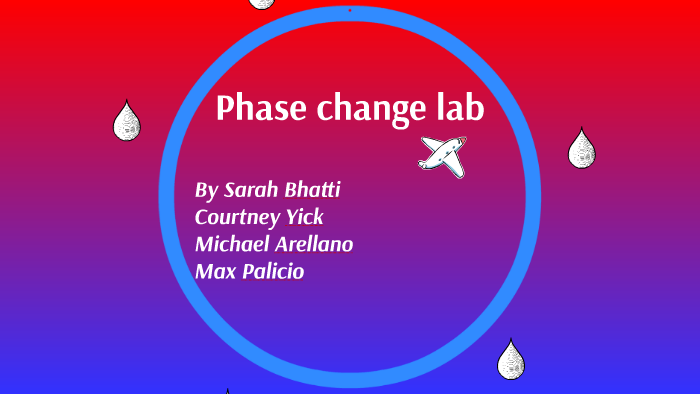 Phase change lab

By Sarah Bhatti
Courtney Yick
Michael Arellano
Max Palicio